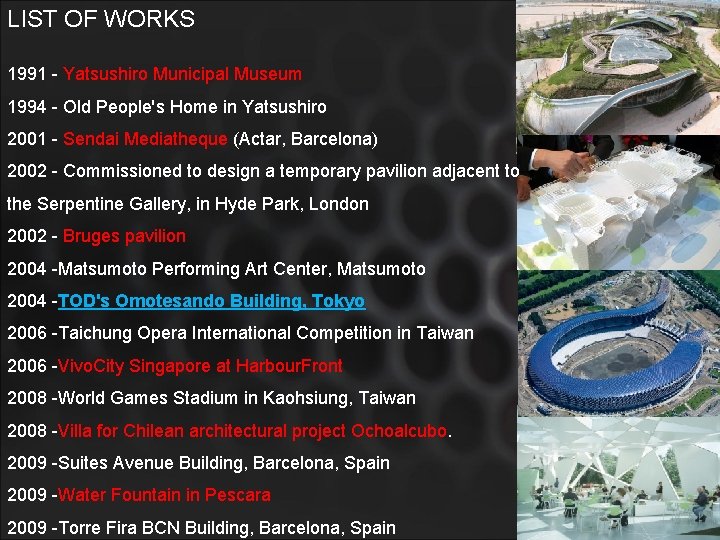 LIST OF WORKS

1991 - Yatsushiro Municipal Museum

1994 - Old People's Home in Yatsushiro

2001 - Sendai Mediatheque (Actar, Barcelona)

2002 - Commissioned to design a temporary pavilion adjacent to the Serpentine Gallery, in Hyde Park, London

2002 - Bruges pavilion

2004 -Matsumoto Performing Art Center, Matsumoto

2004 -TOD's Omotesando Building, Tokyo

2006 -Taichung Opera International Competition in Taiwan

2006 -VivoCity Singapore at HarbourFront

2008 -World Games Stadium in Kaohsiung, Taiwan

2008 -Villa for Chilean architectural project Ochoalcubo.

2009 -Suites Avenue Building, Barcelona, Spain

2009 -Water Fountain in Pescara

2009 -Torre Fira BCN Building, Barcelona, Spain